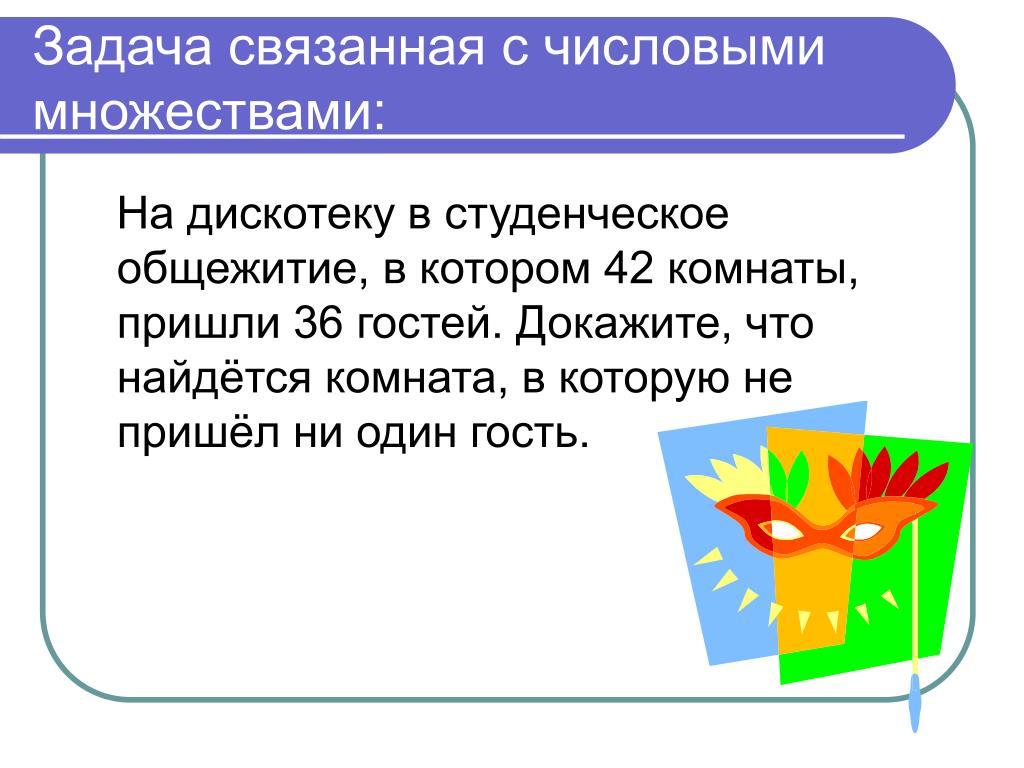 Задача связанная с числовыми множествами:

На дискотеку в студенческое общежитие, в котором 42 комнаты, пришли 36 гостей. Докажите, что найдётся комната, в которую не пришёл ни один гость.